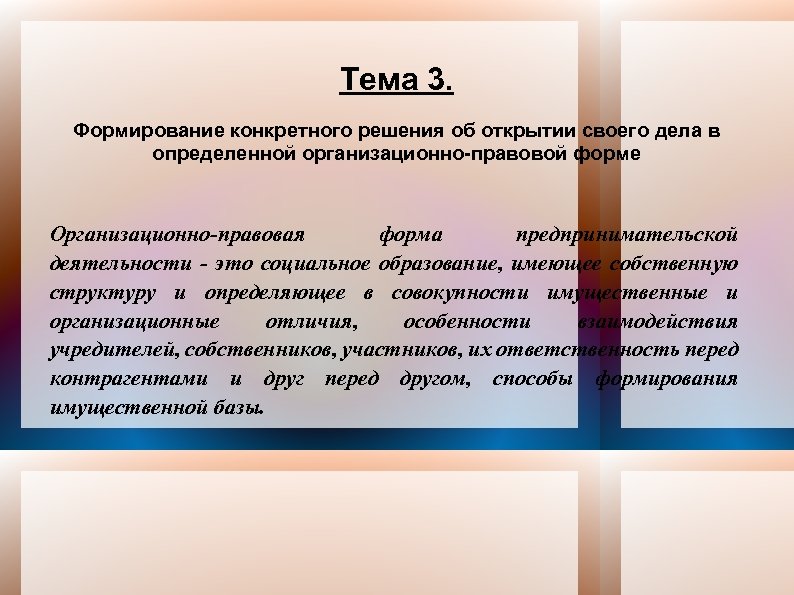 Тема 3.

Формирование конкретного решения об открытии своего дела в определенной организационно-правовой форме

Организационно-правовая форма предпринимательской деятельности - это социальное образование, имеющее собственную структуру и определяющее в совокупности имущественные и организационные отличия, особенности взаимодействия учредителей, собственников, участников, их ответственность перед контрагентами и друг перед другом, способы формирования имущественной базы.